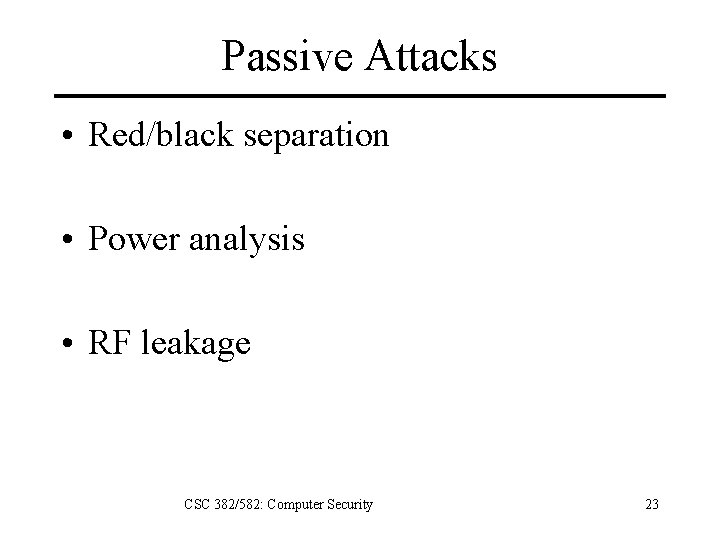 Passive Attacks

• Red/black separation

• Power analysis

• RF leakage

CSC 382/582: Computer Security

23